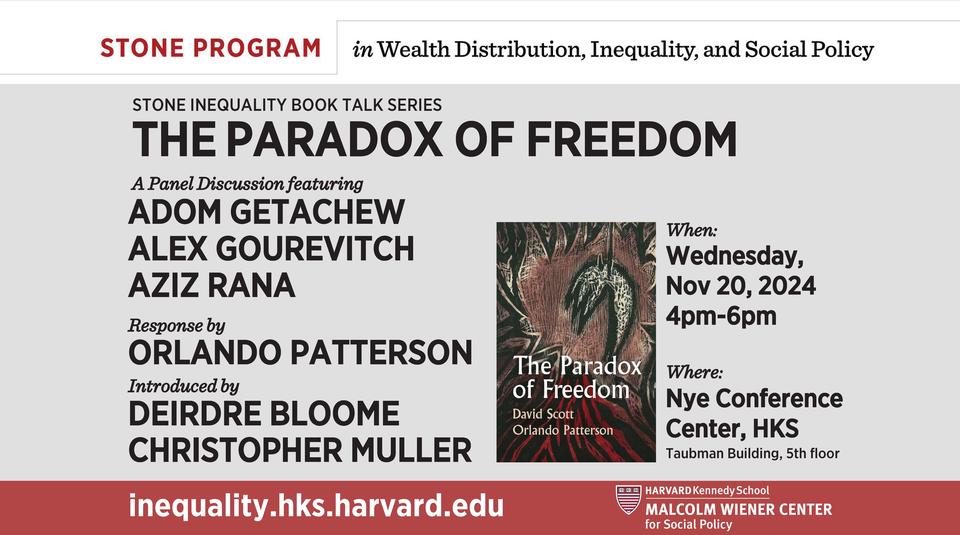 STONE PROGRAM in Wealth Distribution, Inequality, and Social Policy

STONE INEQUALITY BOOK TALK SERIES
THE PARADOX OF FREEDOM

A Panel Discussion featuring
ADOM GETACHEW
ALEX GOUREVITCH
AZIZ RANA

Response by
ORLANDO PATTERSON

Introduced by
DEIRDRE BLOOME
CHRISTOPHER MULLER

The Paradox of Freedom
David Scott
Orlando Patterson

When:
Wednesday, Nov 20, 2024
4pm-6pm

Where:
Nye Conference Center, HKS
Taubman Building, 5th floor

inequality.hks.harvard.edu

HARVARD Kennedy School
MALCOLM WIENER CENTER for Social Policy